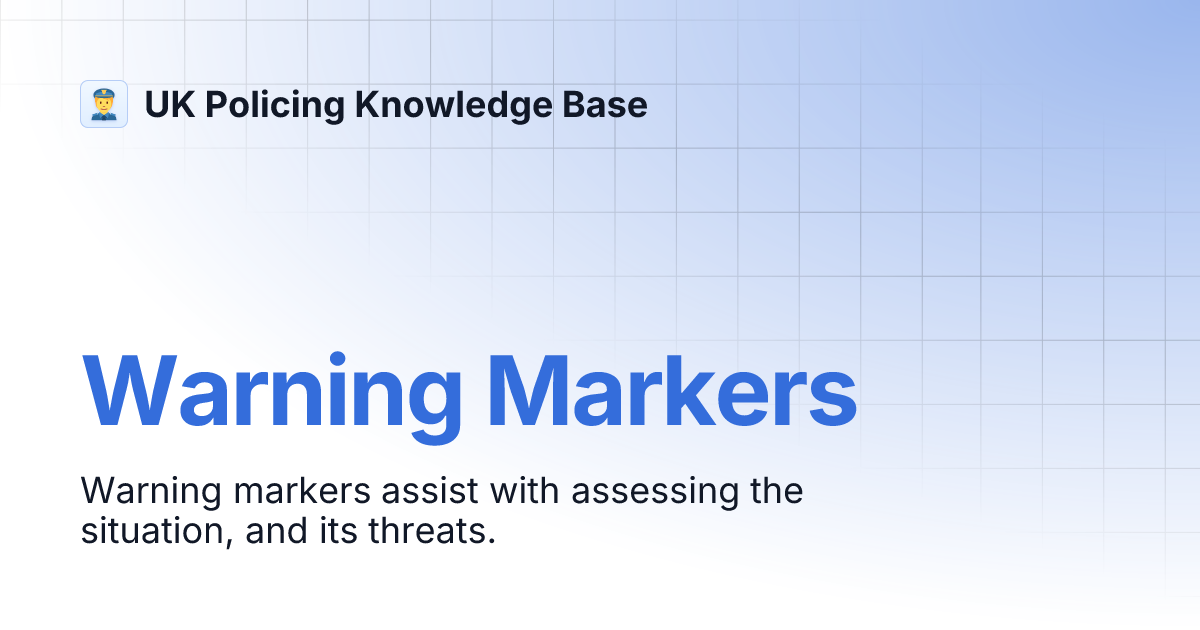 UK Policing Knowledge Base

Warning Markers

Warning markers assist with assessing the situation, and its threats.